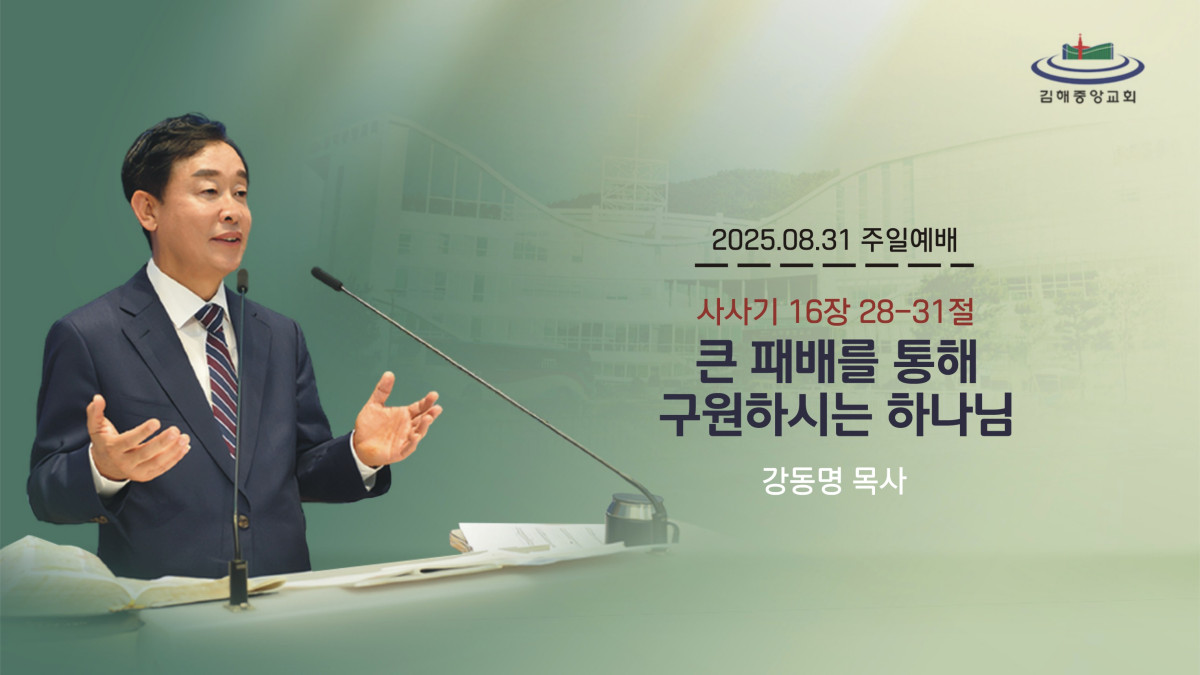 김해중앙교회

2025.08.31 주일예배

사사기 16장 28-31절

큰 패배를 통해
구원하시는 하나님

강동명 목사